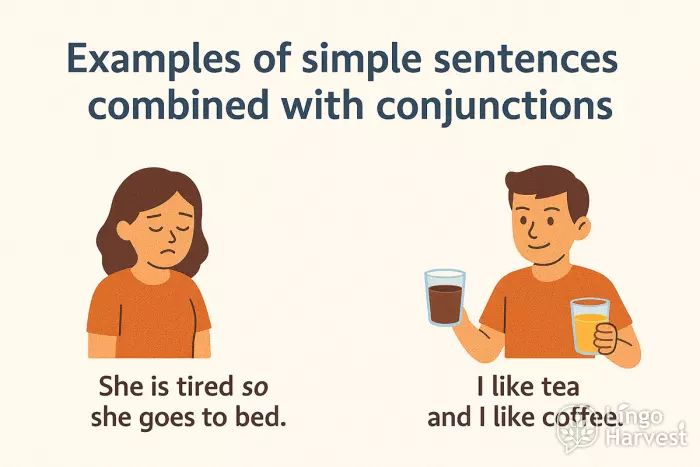 Examples of simple sentences combined with conjunctions

She is tired so she goes to bed.

I like tea and I like coffee.

Lingo Harvest